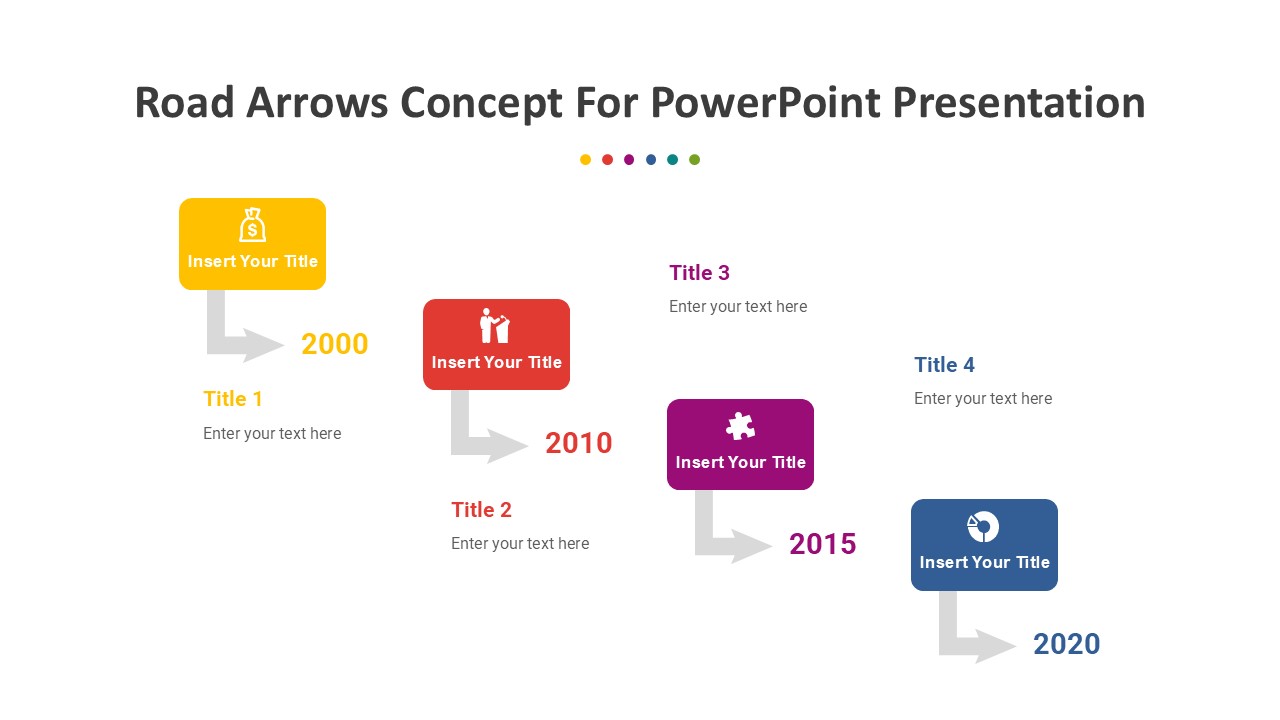 Road Arrows Concept For PowerPoint Presentation

Insert Your Title

2000

Title 1

Enter your text here

Insert Your Title

2010

Title 2

Enter your text here

Title 3

Enter your text here

Insert Your Title

2015

Title 4

Enter your text here

Insert Your Title

2020